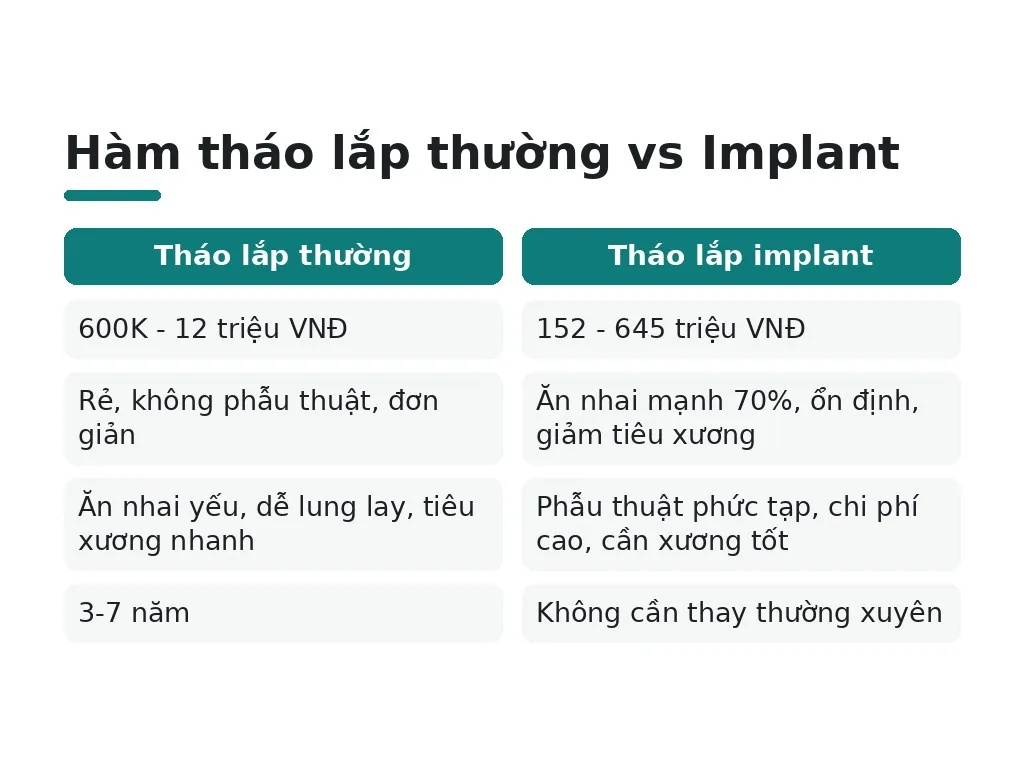 Hàm tháo lắp thường vs Implant

| Tháo lắp thường | Tháo lắp implant |
|---|---|
| 600K - 12 triệu VNĐ | 152 - 645 triệu VNĐ |
| Rẻ, không phẫu thuật, đơn giản | Ăn nhai mạnh 70%, ổn định, giảm tiêu xương |
| Ăn nhai yếu, dễ lung lay, tiêu xương nhanh | Phẫu thuật phức tạp, chi phí cao, cần xương tốt |
| 3-7 năm | Không cần thay thường xuyên |